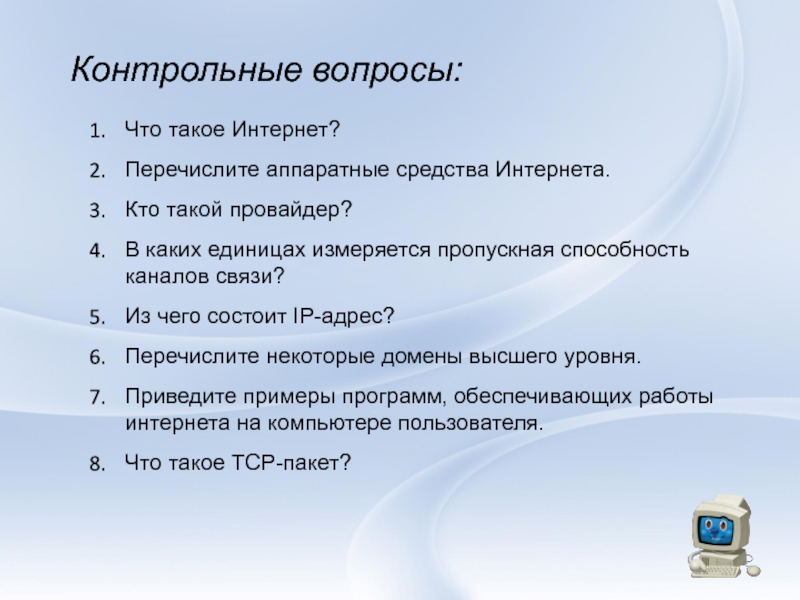 Контрольные вопросы:

1. Что такое Интернет?
2. Перечислите аппаратные средства Интернета.
3. Кто такой провайдер?
4. В каких единицах измеряется пропускная способность каналов связи?
5. Из чего состоит IP-адрес?
6. Перечислите некоторые домены высшего уровня.
7. Приведите примеры программ, обеспечивающих работы интернета на компьютере пользователя.
8. Что такое TCP-пакет?